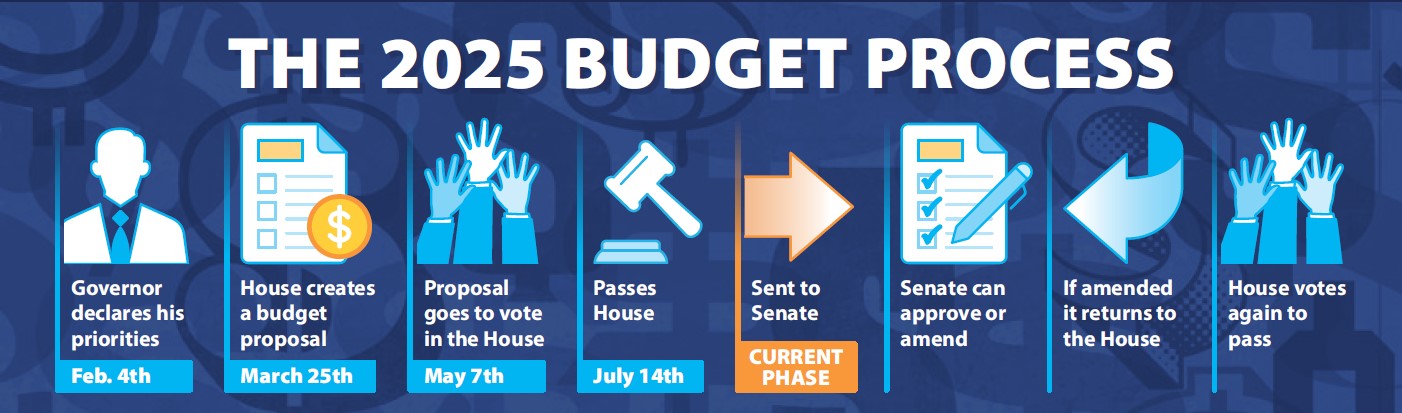 THE 2025 BUDGET PROCESS

Governor declares his priorities
Feb. 4th

House creates a budget proposal
March 25th

Proposal goes to vote in the House
May 7th

Passes House
July 14th

Sent to Senate
CURRENT PHASE

Senate can approve or amend

If amended it returns to the House

House votes again to pass